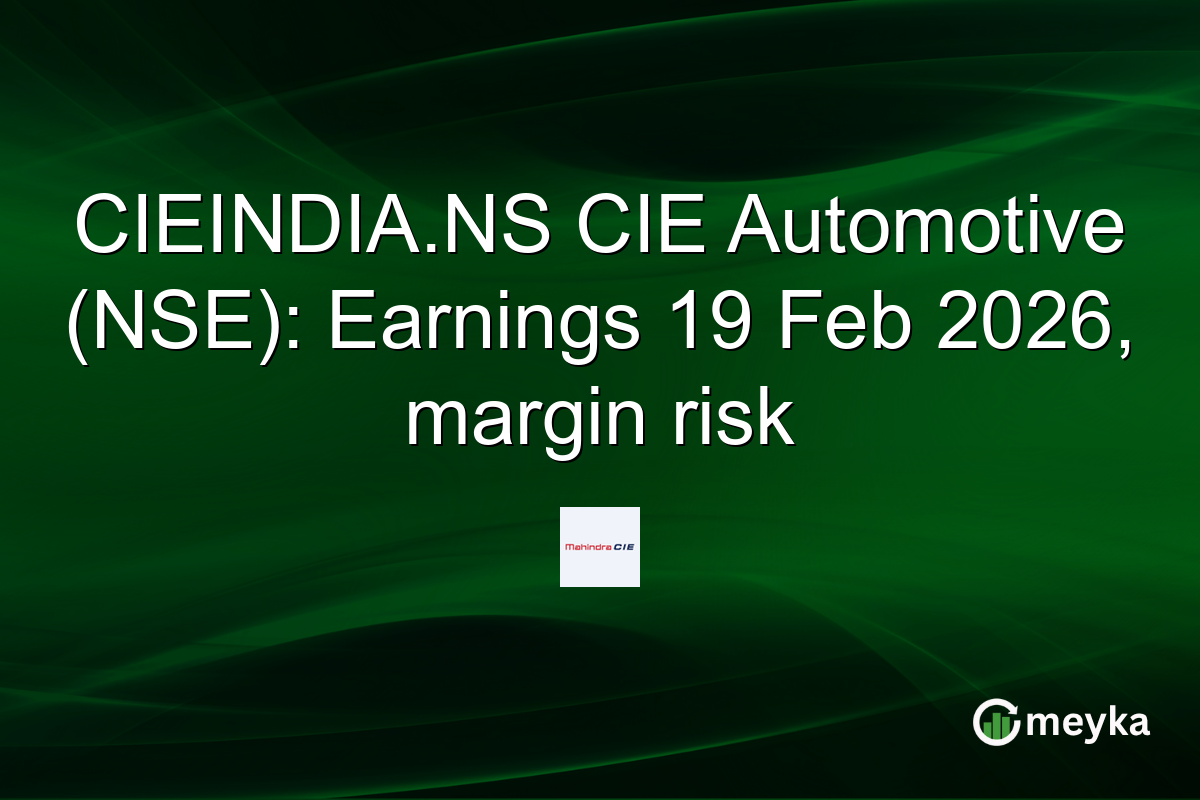 CIEINDIA.NS CIE Automotive (NSE): Earnings 19 Feb 2026, margin risk

Mahindra CIE

meyka